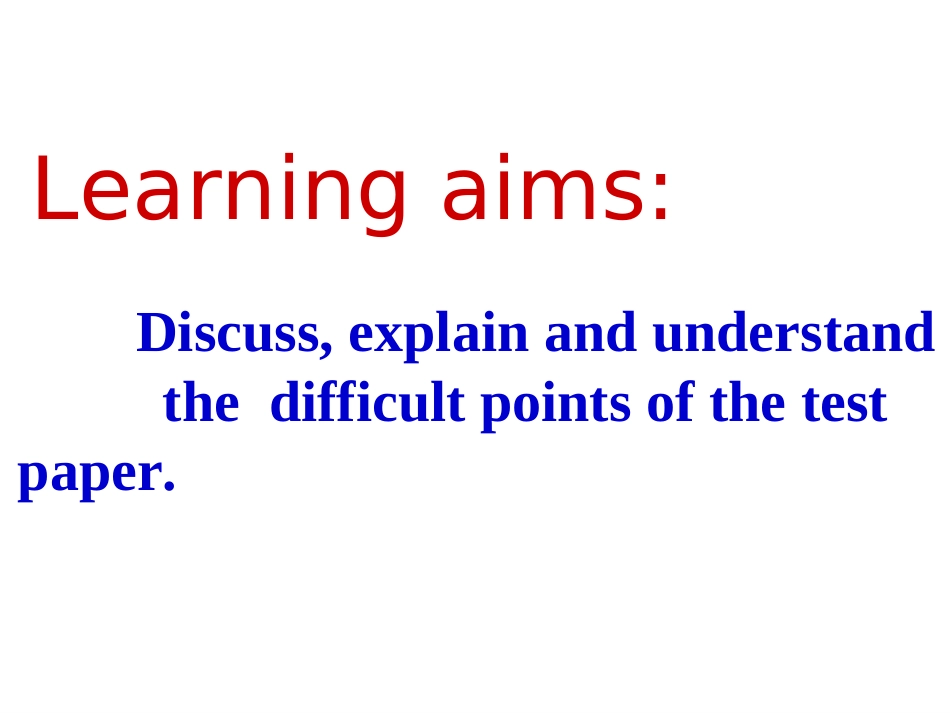 Learning aims:

Discuss, explain and understand the difficult points of the test paper.